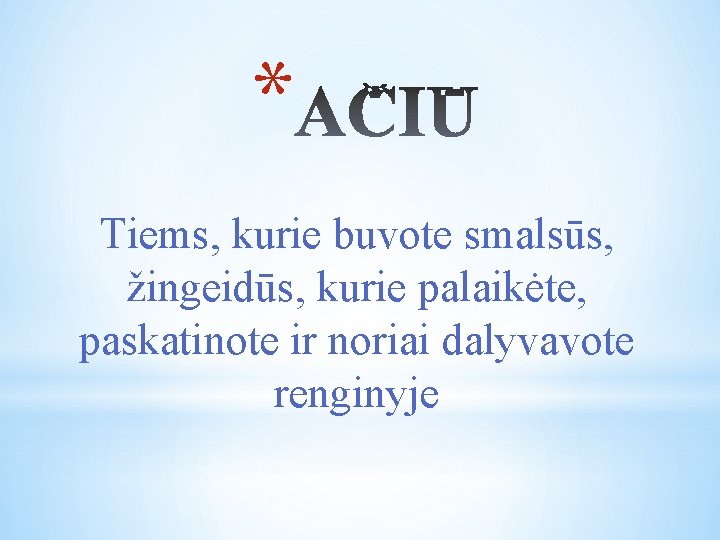 *AČIŪ

Tiems, kurie buvote smalsūs, žingeidūs, kurie palaikėte, paskatinote ir noriai dalyvavote renginyje